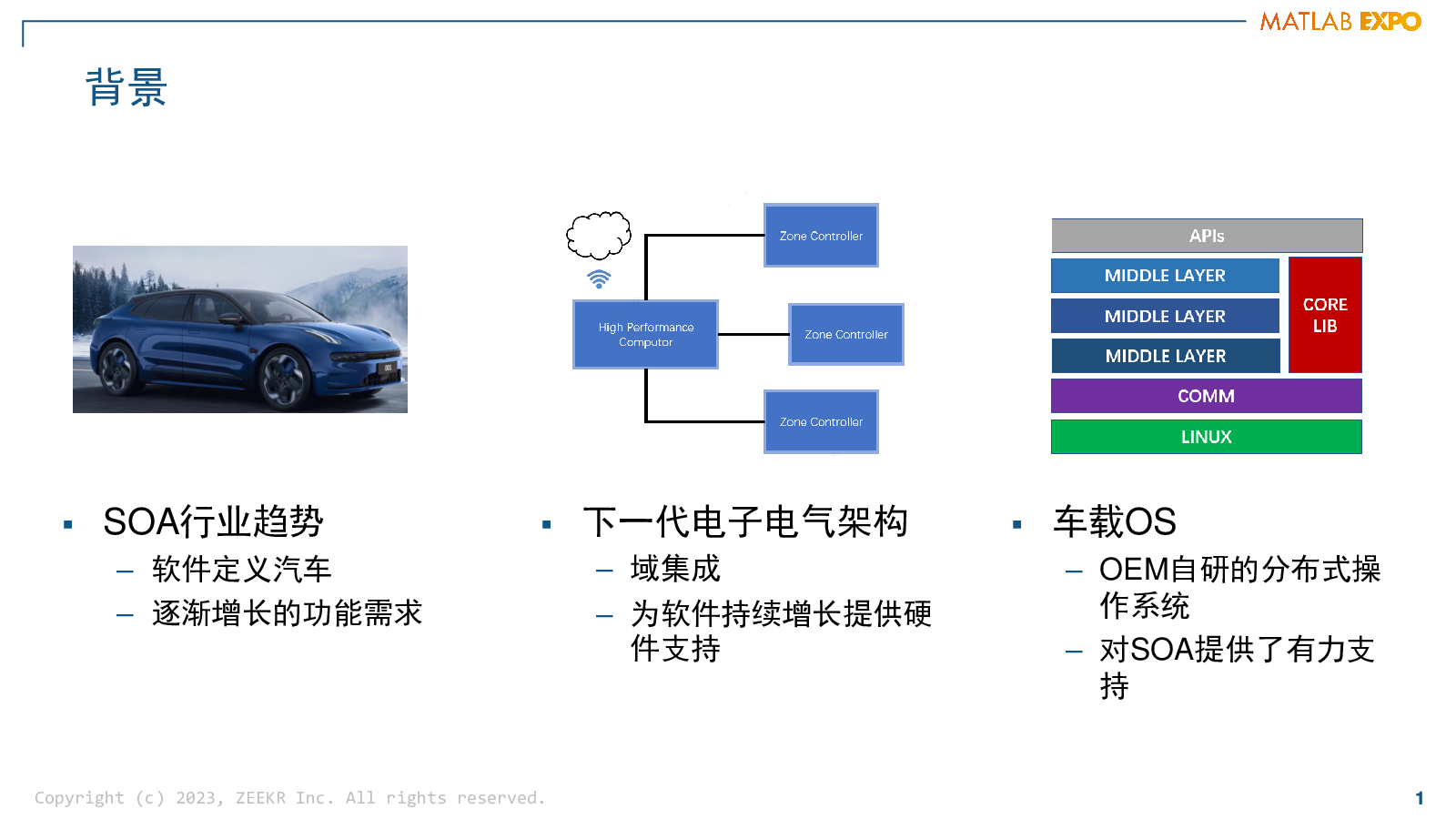 MATLAB EXPO

背景

Zone Controller

High Performance Computor

Zone Controller

Zone Controller

APIs

MIDDLE LAYER

MIDDLE LAYER

MIDDLE LAYER

CORE LIB

COMM

LINUX

▪ SOA行业趋势
– 软件定义汽车
– 逐渐增长的功能需求

▪ 下一代电子电气架构
– 域集成
– 为软件持续增长提供硬件支持

▪ 车载OS
– OEM自研的分布式操作系统
– 对SOA提供了有力支持

Copyright (c) 2023, ZEEKR Inc. All rights reserved.

1